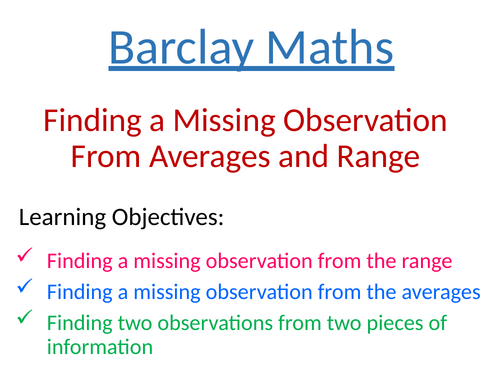 Barclay Maths

Finding a Missing Observation From Averages and Range

Learning Objectives:

✓ Finding a missing observation from the range
✓ Finding a missing observation from the averages
✓ Finding two observations from two pieces of information